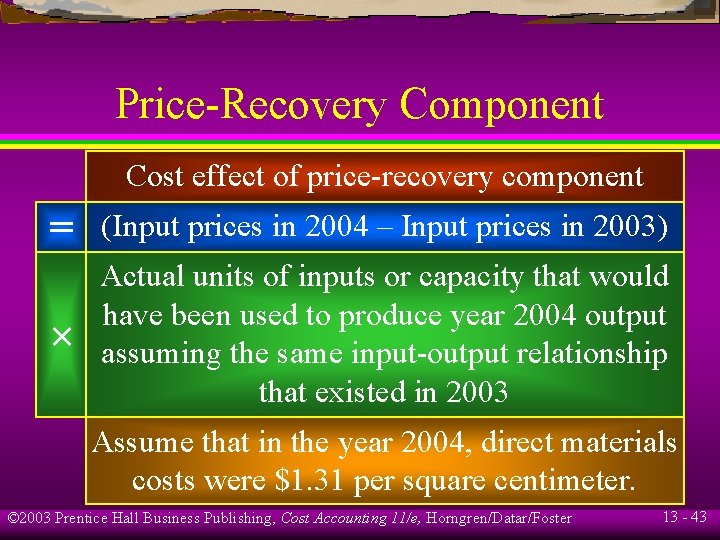 Price-Recovery Component

Cost effect of price-recovery component

= (Input prices in 2004 – Input prices in 2003)

× Actual units of inputs or capacity that would have been used to produce year 2004 output assuming the same input-output relationship that existed in 2003

Assume that in the year 2004, direct materials costs were \$1.31 per square centimeter.

©2003 Prentice Hall Business Publishing, Cost Accounting 11/e, Horngren/Datar/Foster

13 - 43